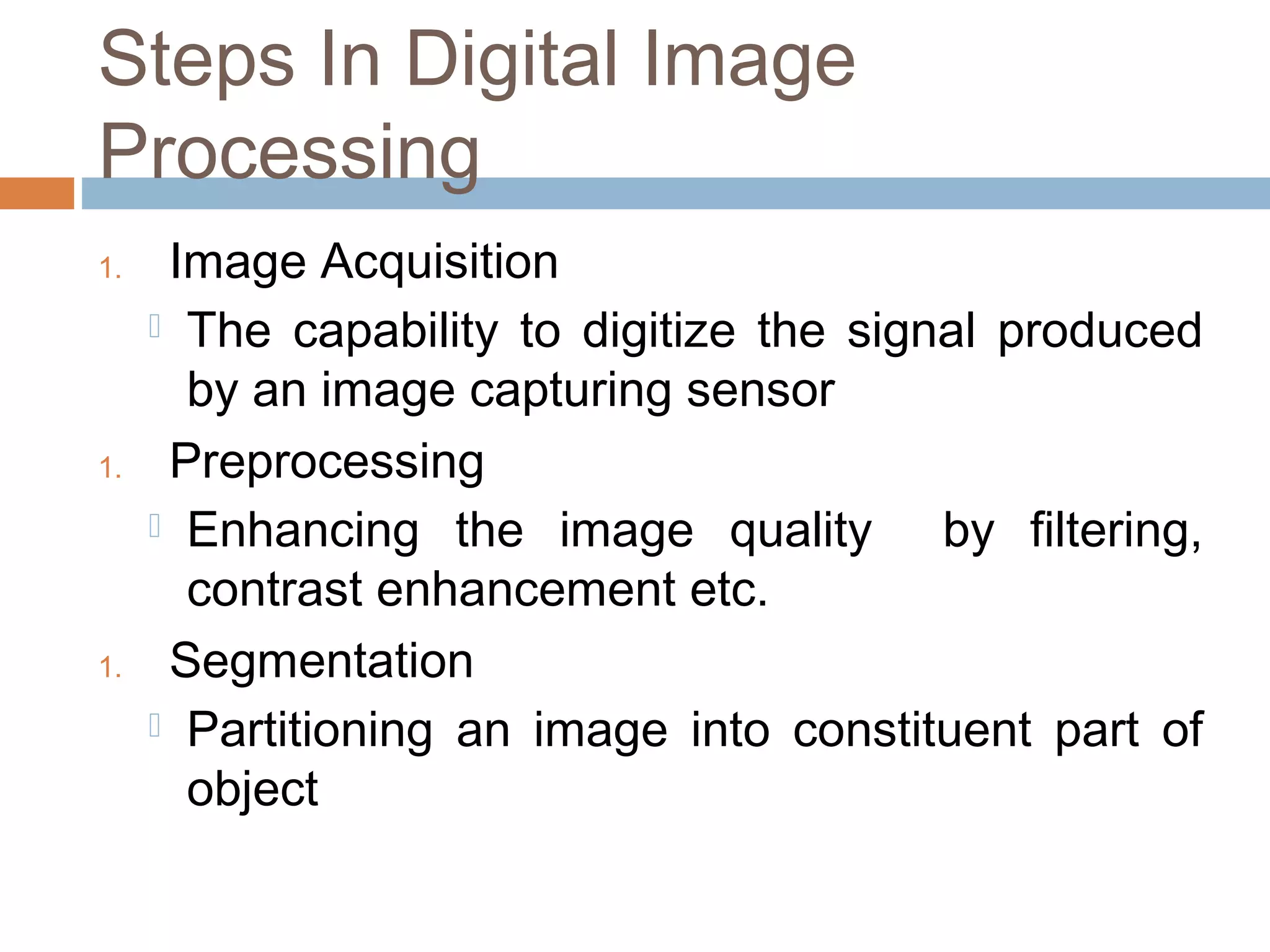 Steps In Digital Image Processing

1. Image Acquisition

The capability to digitize the signal produced by an image capturing sensor

1. Preprocessing

Enhancing the image quality by filtering, contrast enhancement etc.

1. Segmentation

Partitioning an image into constituent part of object